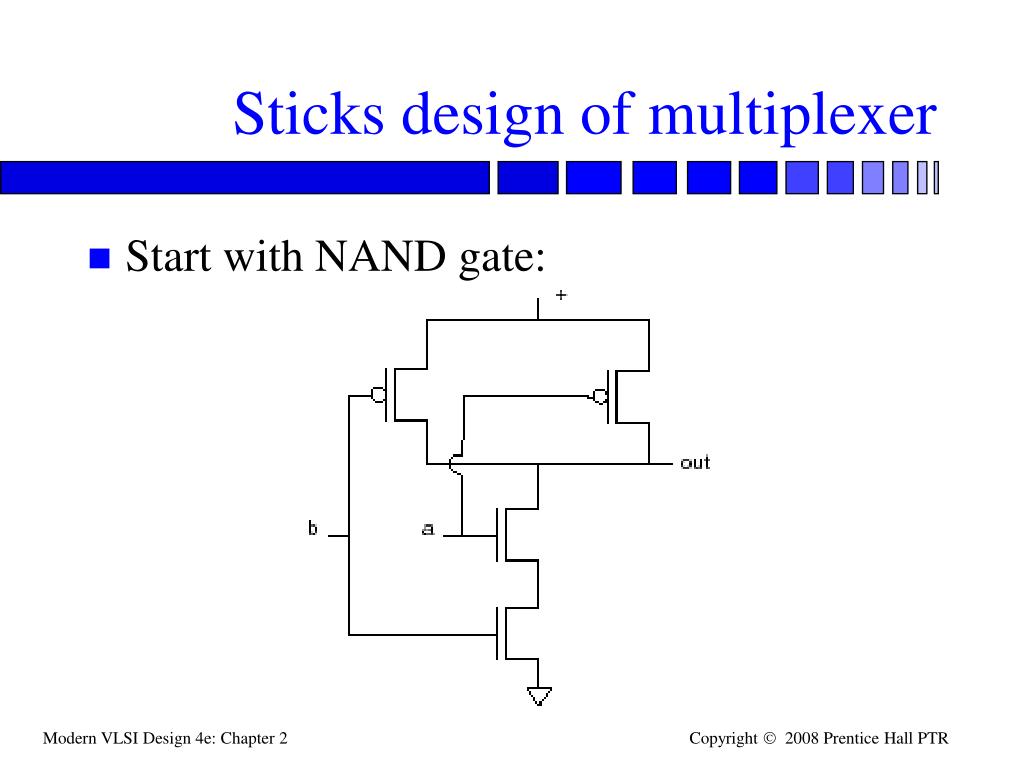 Sticks design of multiplexer

Start with NAND gate:

+

out

b

a

Modern VLSI Design 4e: Chapter 2

Copyright © 2008 Prentice Hall PTR